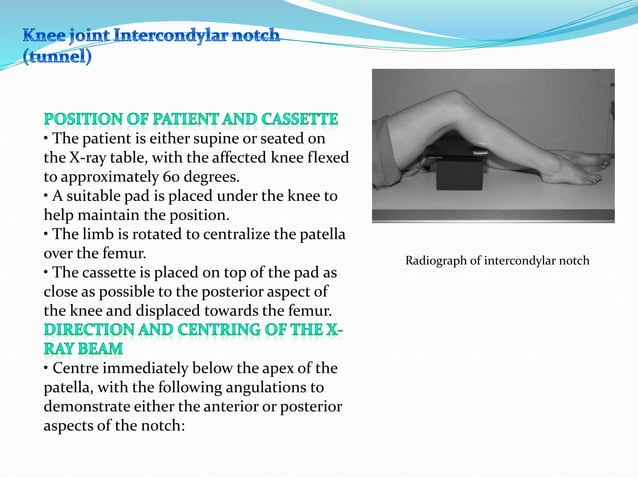 Knee joint Intercondylar notch (tunnel)

POSITION OF PATIENT AND CASSETTE
• The patient is either supine or seated on the X-ray table, with the affected knee flexed to approximately 60 degrees.
• A suitable pad is placed under the knee to help maintain the position.
• The limb is rotated to centralize the patella over the femur.
• The cassette is placed on top of the pad as close as possible to the posterior aspect of the knee and displaced towards the femur.
DIRECTION AND CENTRING OF THE X-RAY BEAM
• Centre immediately below the apex of the patella, with the following angulations to demonstrate either the anterior or posterior aspects of the notch:

Radiograph of intercondylar notch